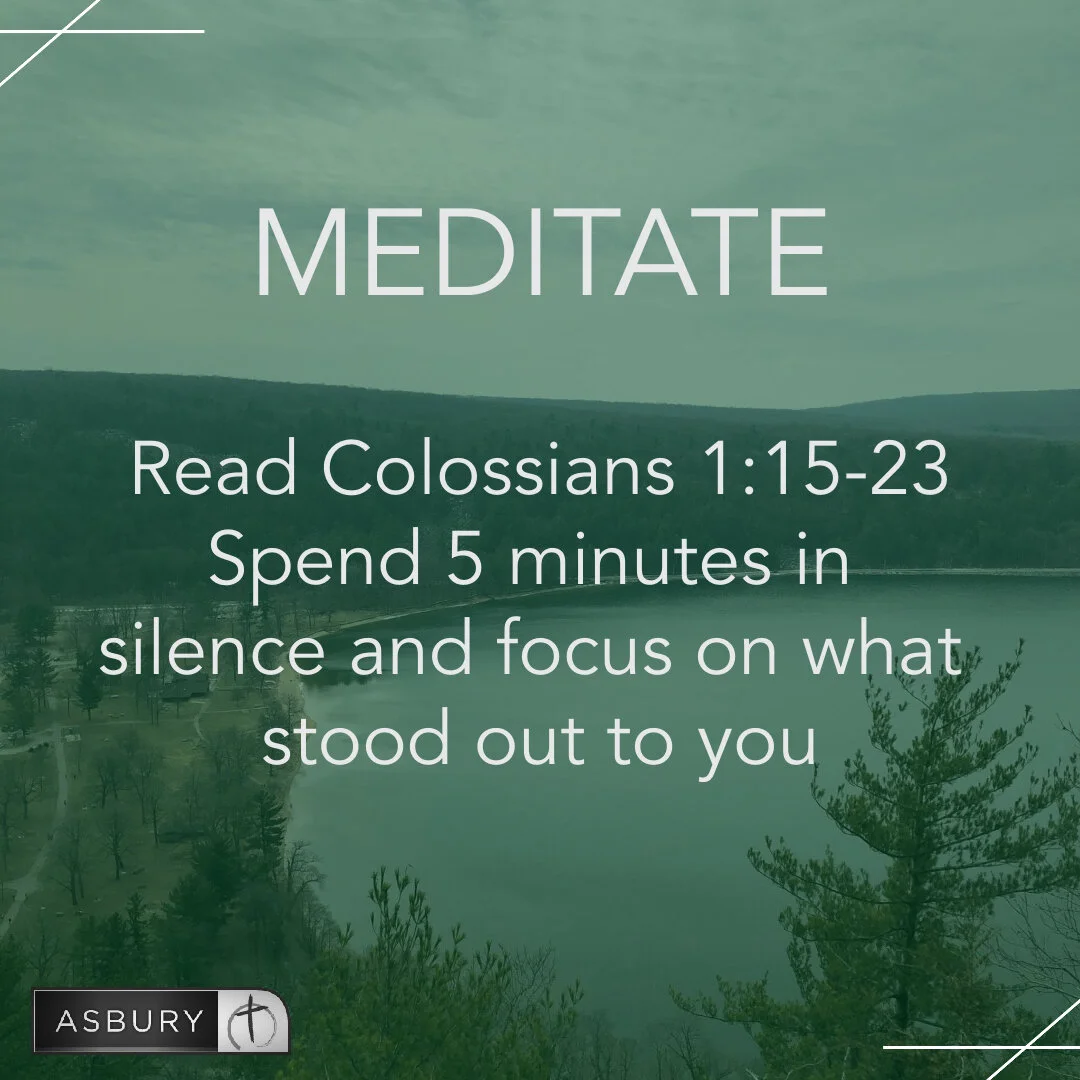 MEDITATE

Read Colossians 1:15-23
Spend 5 minutes in silence and focus on what stood out to you

ASBURY